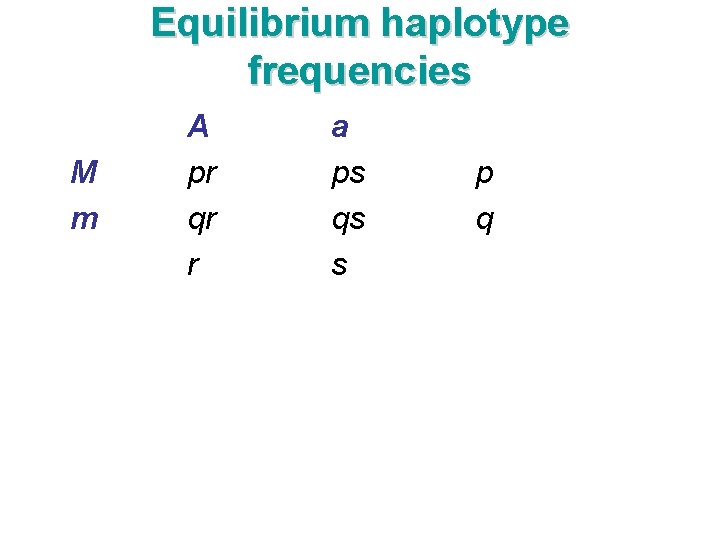 Equilibrium haplotype frequencies

|   | A | a |   |
|---|---|---|---|
| M | pr | ps | p |
| m | qr | qs | q |
|   | r | s |   |